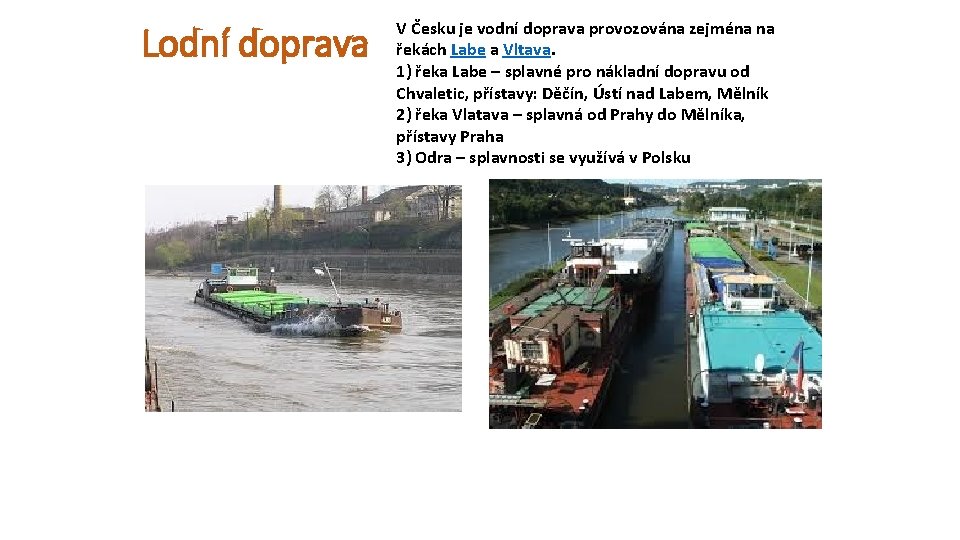 Lodní doprava

V Česku je vodní doprava provozována zejména na řekách Labe a Vltava.
1) řeka Labe – splavné pro nákladní dopravu od Chvaletic, přístavy: Děčín, Ústí nad Labem, Mělník
2) řeka Vlatava – splavná od Prahy do Mělníka, přístavy Praha
3) Odra – splavnosti se využívá v Polsku